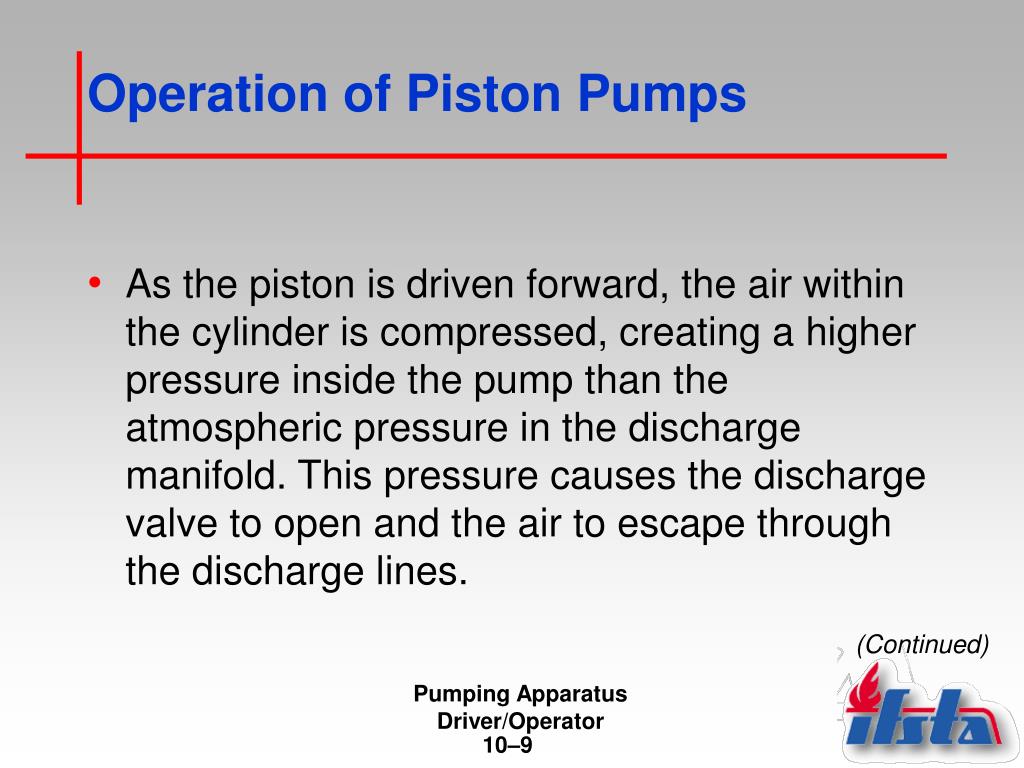 Operation of Piston Pumps

• As the piston is driven forward, the air within the cylinder is compressed, creating a higher pressure inside the pump than the atmospheric pressure in the discharge manifold. This pressure causes the discharge valve to open and the air to escape through the discharge lines.

(Continued)

Pumping Apparatus
Driver/Operator
10–9

ifsta